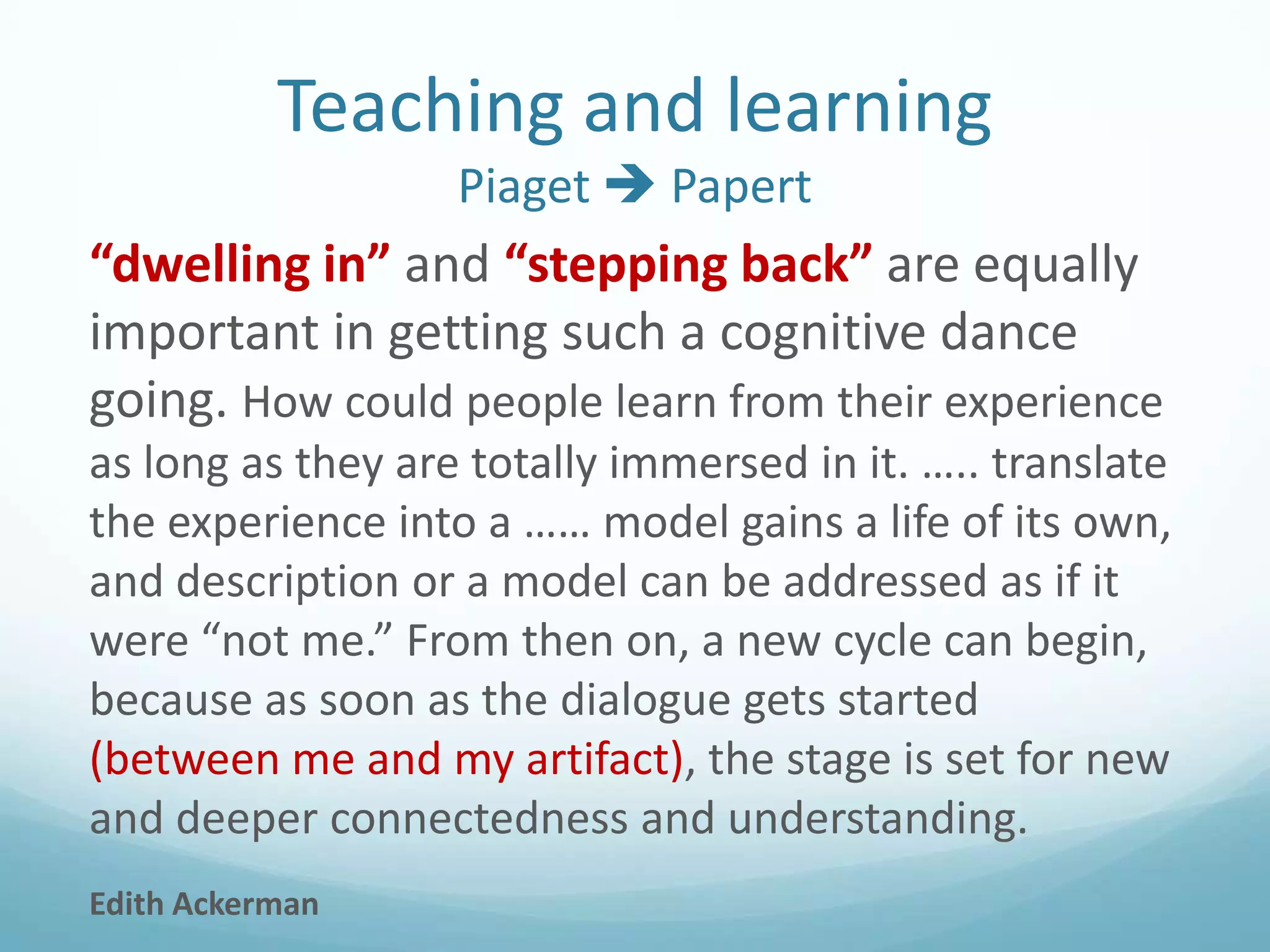 Teaching and learning

Piaget → Papert

“dwelling in” and “stepping back” are equally important in getting such a cognitive dance going. How could people learn from their experience as long as they are totally immersed in it. ….. translate the experience into a …… model gains a life of its own, and description or a model can be addressed as if it were “not me.” From then on, a new cycle can begin, because as soon as the dialogue gets started (between me and my artifact), the stage is set for new and deeper connectedness and understanding.

Edith Ackerman